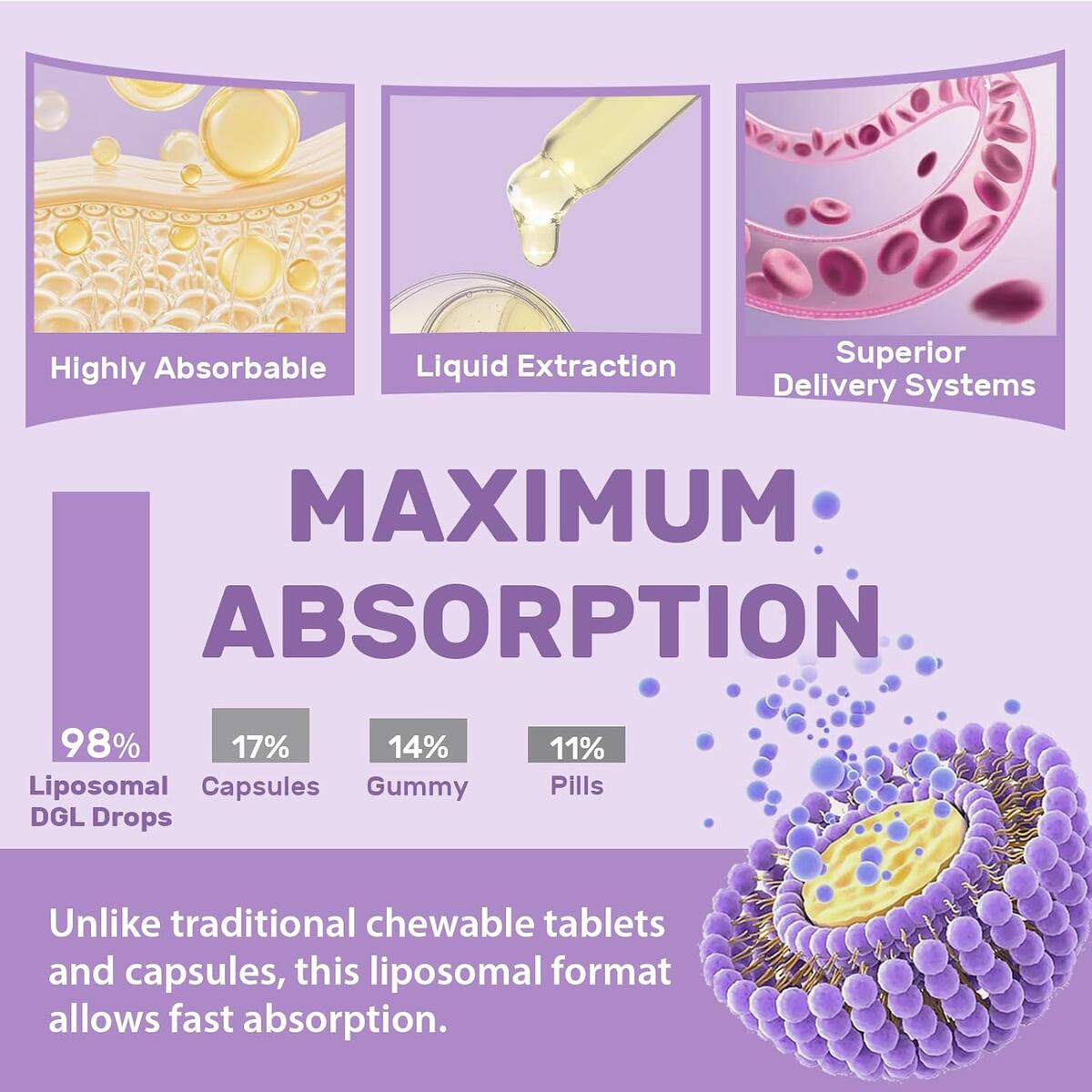 Highly Absorbable

Liquid Extraction

Superior Delivery Systems

MAXIMUM ABSORPTION

98%
Liposomal DGL Drops

17%
Capsules

14%
Gummy

11%
Pills

Unlike traditional chewable tablets and capsules, this liposomal format allows fast absorption.